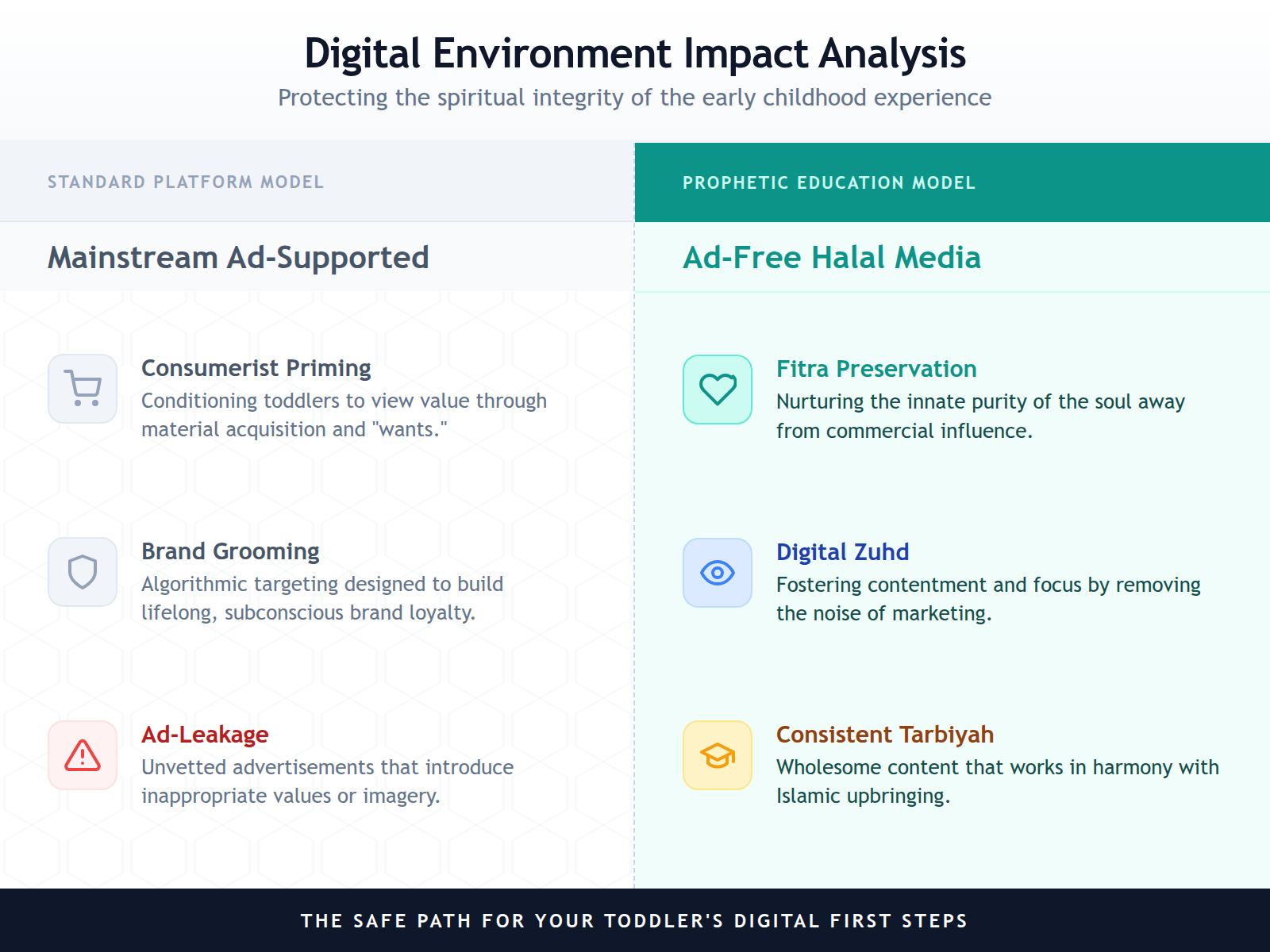 Digital Environment Impact Analysis
Protecting the spiritual integrity of the early childhood experience

STANDARD PLATFORM MODEL

Mainstream Ad-Supported

Consumerist Priming
Conditioning toddlers to view value through material acquisition and "wants."

Brand Grooming
Algorithmic targeting designed to build lifelong, subconscious brand loyalty.

Ad-Leakage
Unvetted advertisements that introduce inappropriate values or imagery.

PROPHETIC EDUCATION MODEL

Ad-Free Halal Media

Fitra Preservation
Nurturing the innate purity of the soul away from commercial influence.

Digital Zuhd
Fostering contentment and focus by removing the noise of marketing.

Consistent Tarbiyah
Wholesome content that works in harmony with Islamic upbringing.

THE SAFE PATH FOR YOUR TODDLER'S DIGITAL FIRST STEPS